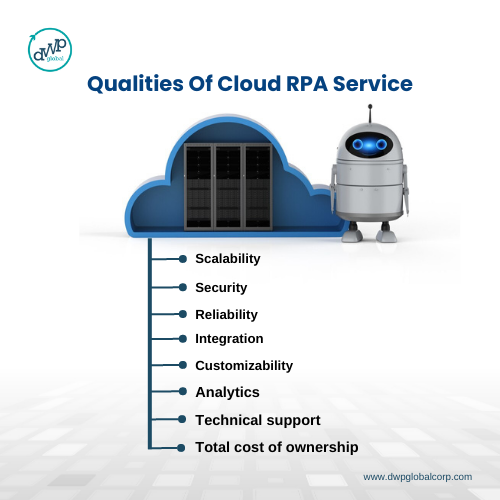 dWP global

Qualities Of Cloud RPA Service

Scalability

Security

Reliability

Integration

Customizability

Analytics

Technical support

Total cost of ownership

www.dwpglobalcorp.com